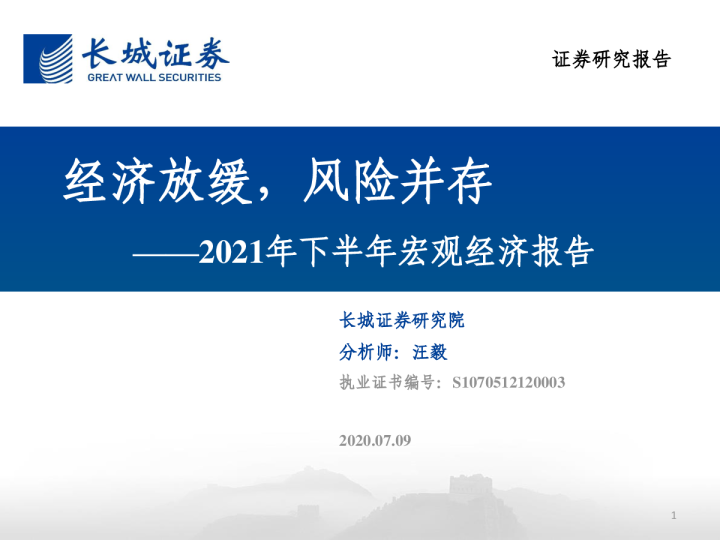 长城证券
GREAT WALL SECURITIES

证券研究报告

经济放缓，风险并存
——2021年下半年宏观经济报告

长城证券研究院
分析师：汪毅
执业证书编号：S1070512120003

2020.07.09

1